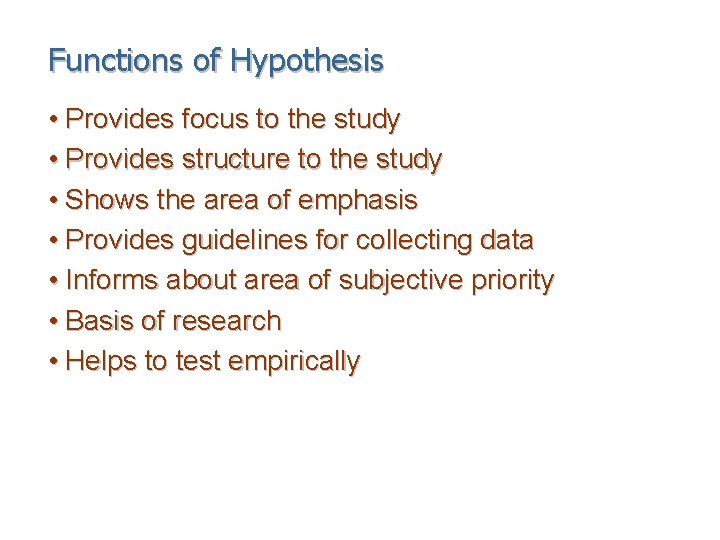 Functions of Hypothesis

• Provides focus to the study
• Provides structure to the study
• Shows the area of emphasis
• Provides guidelines for collecting data
• Informs about area of subjective priority
• Basis of research
• Helps to test empirically